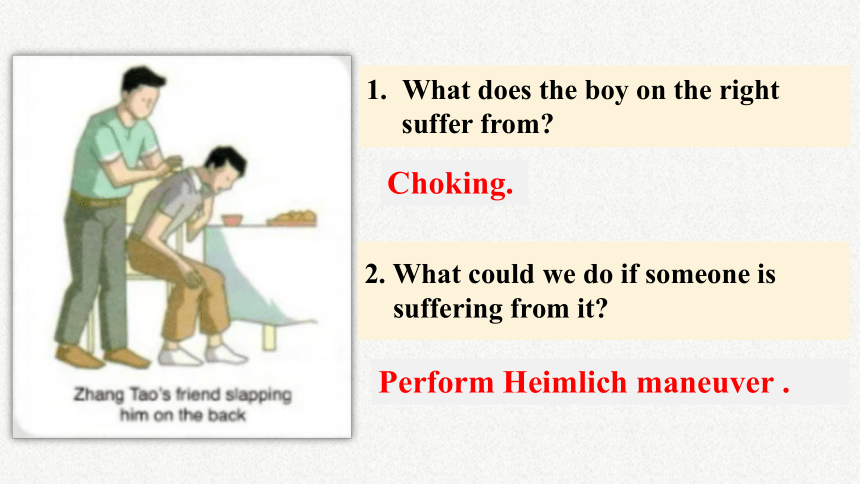 Zhang Tao's friend slapping him on the back

1. What does the boy on the right suffer from?

Choking.

2. What could we do if someone is suffering from it?

Perform Heimlich maneuver .